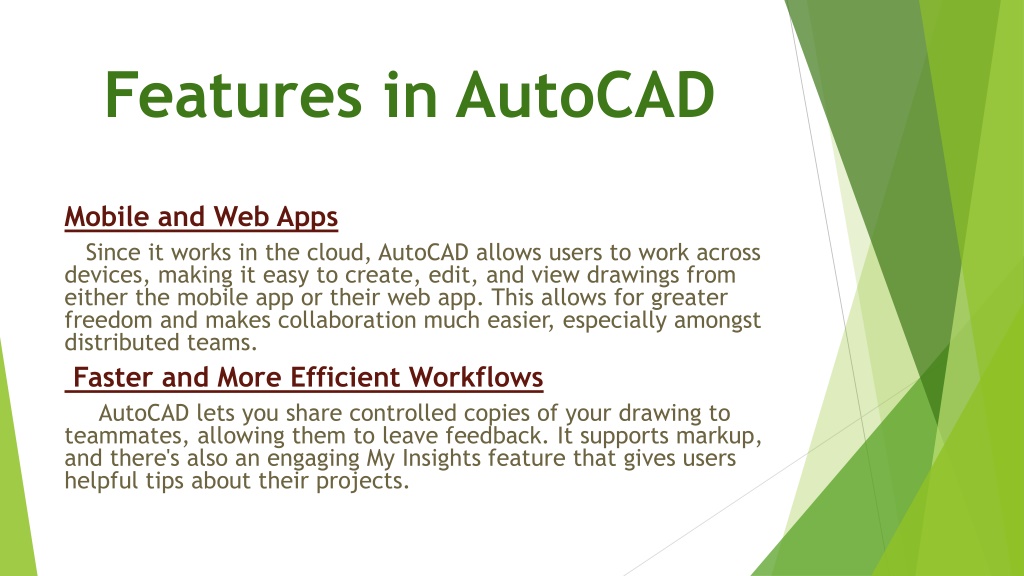 Features in AutoCAD

Mobile and Web Apps

Since it works in the cloud, AutoCAD allows users to work across devices, making it easy to create, edit, and view drawings from either the mobile app or their web app. This allows for greater freedom and makes collaboration much easier, especially amongst distributed teams.

Faster and More Efficient Workflows

AutoCAD lets you share controlled copies of your drawing to teammates, allowing them to leave feedback. It supports markup, and there's also an engaging My Insights feature that gives users helpful tips about their projects.